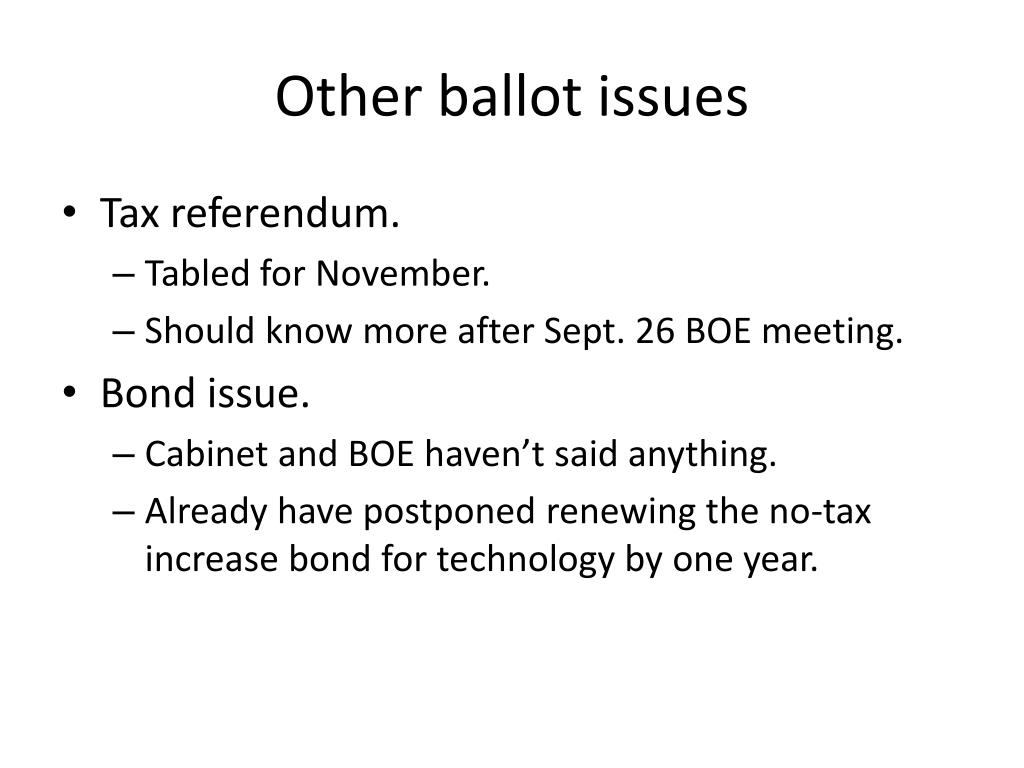 Other ballot issues

• Tax referendum.
– Tabled for November.
– Should know more after Sept. 26 BOE meeting.

• Bond issue.
– Cabinet and BOE haven’t said anything.
– Already have postponed renewing the no-tax increase bond for technology by one year.